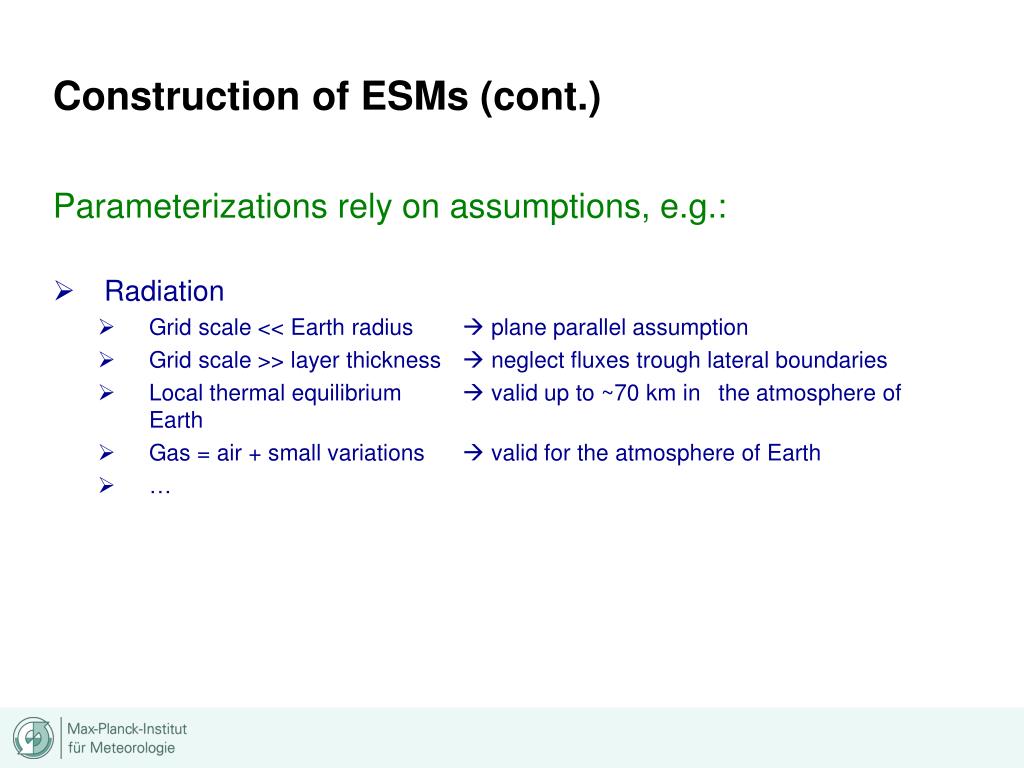 Construction of ESMs (cont.)

Parameterizations rely on assumptions, e.g.:

➢ Radiation
➢ Grid scale << Earth radius → plane parallel assumption
➢ Grid scale >> layer thickness → neglect fluxes trough lateral boundaries
➢ Local thermal equilibrium → valid up to ~70 km in the atmosphere of Earth
➢ Gas = air + small variations → valid for the atmosphere of Earth
➢ …

Max-Planck-Institut
für Meteorologie